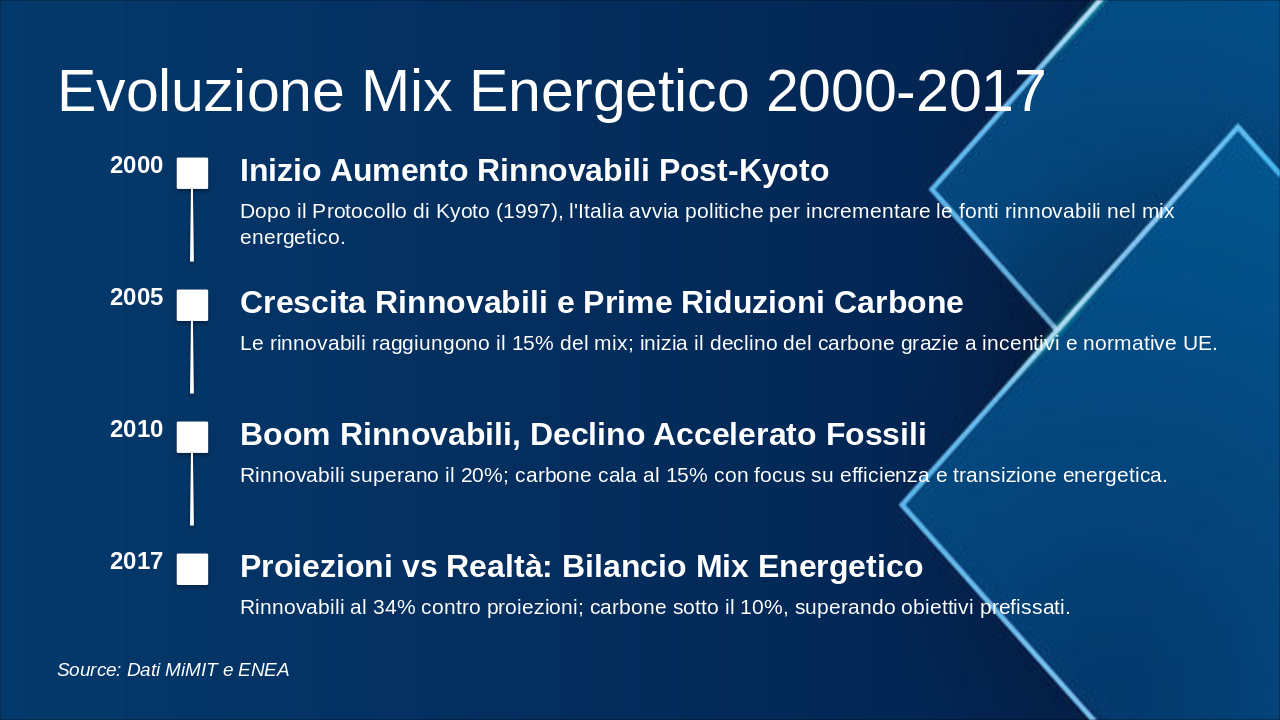 Evoluzione Mix Energetico 2000-2017

2000

Inizio Aumento Rinnovabili Post-Kyoto

Dopo il Protocollo di Kyoto (1997), l'Italia avvia politiche per incrementare le fonti rinnovabili nel mix energetico.

2005

Crescita Rinnovabili e Prime Riduzioni Carbone

Le rinnovabili raggiungono il 15% del mix; inizia il declino del carbone grazie a incentivi e normative UE.

2010

Boom Rinnovabili, Declino Accelerato Fossili

Rinnovabili superano il 20%; carbone cala al 15% con focus su efficienza e transizione energetica.

2017

Proiezioni vs Realtà: Bilancio Mix Energetico

Rinnovabili al 34% contro proiezioni; carbone sotto il 10%, superando obiettivi prefissati.

Source: Dati MiMIT e ENEA